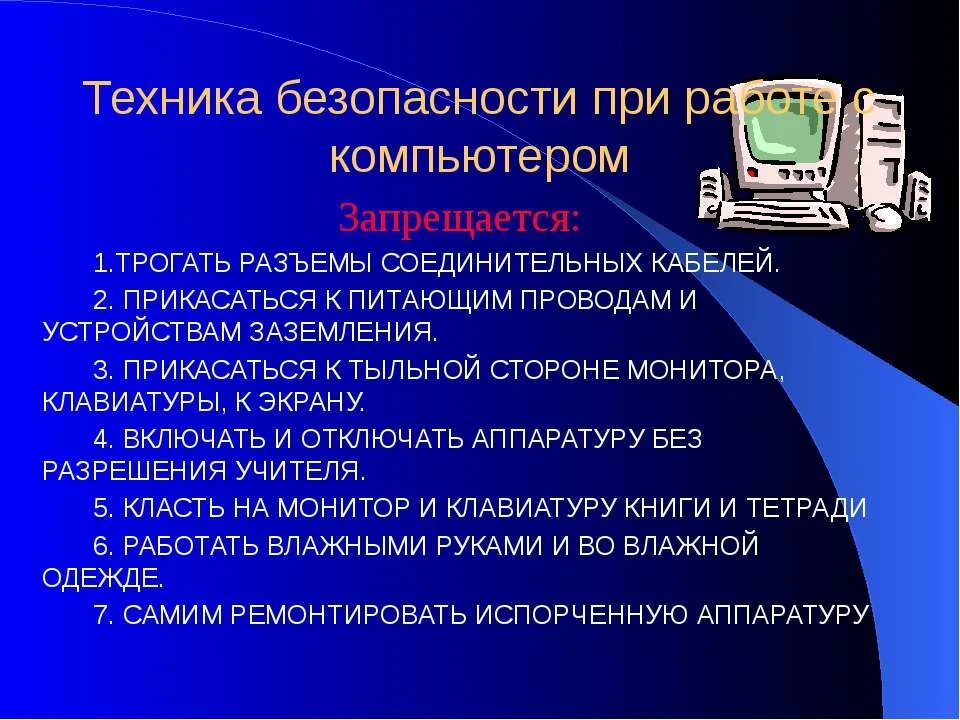 Техника безопасности при работе с компьютером

Запрещается:

1.ТРОГАТЬ РАЗЪЕМЫ СОЕДИНИТЕЛЬНЫХ КАБЕЛЕЙ.

2. ПРИКАСАТЬСЯ К ПИТАЮЩИМ ПРОВОДАМ И УСТРОЙСТВАМ ЗАЗЕМЛЕНИЯ.

3. ПРИКАСАТЬСЯ К ТЫЛЬНОЙ СТОРОНЕ МОНИТОРА, КЛАВИАТУРЫ, К ЭКРАНУ.

4. ВКЛЮЧАТЬ И ОТКЛЮЧАТЬ АППАРАТУРУ БЕЗ РАЗРЕШЕНИЯ УЧИТЕЛЯ.

5. КЛАСТЬ НА МОНИТОР И КЛАВИАТУРУ КНИГИ И ТЕТРАДИ

6. РАБОТАТЬ ВЛАЖНЫМИ РУКАМИ И ВО ВЛАЖНОЙ ОДЕЖДЕ.

7. САМИМ РЕМОНТИРОВАТЬ ИСПОРЧЕННУЮ АППАРАТУРУ